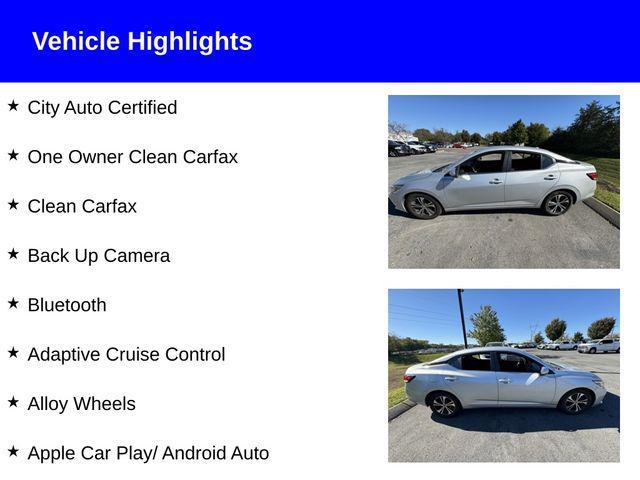 Vehicle Highlights

★ City Auto Certified

★ One Owner Clean Carfax

★ Clean Carfax

★ Back Up Camera

★ Bluetooth

★ Adaptive Cruise Control

★ Alloy Wheels

★ Apple Car Play/ Android Auto